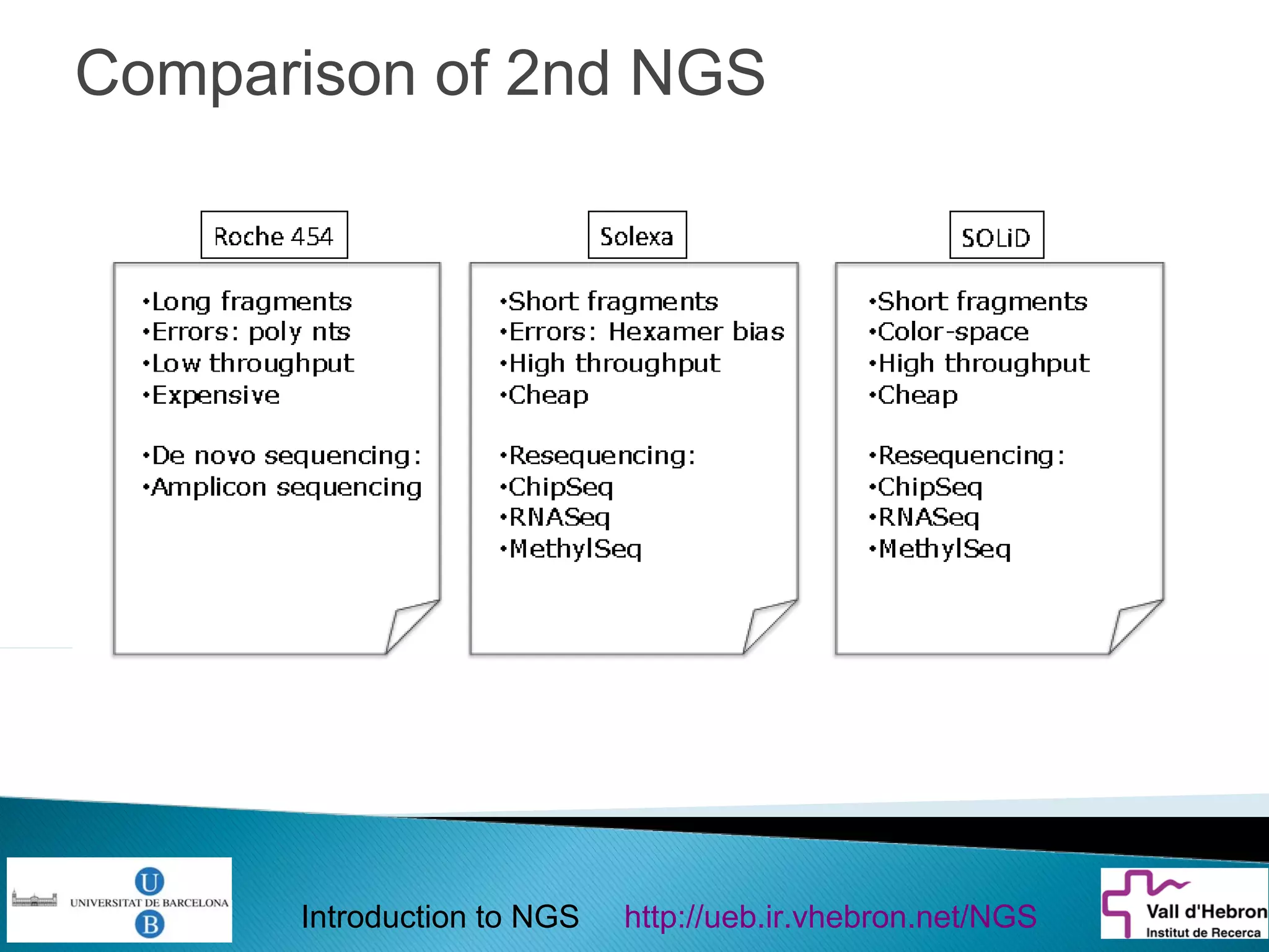 Comparison of 2nd NGS

Roche 454

•Long fragments
•Errors: poly nts
•Low throughput
•Expensive

•De novo sequencing:
•Amplicon sequencing

Solexa

•Short fragments
•Errors: Hexamer bias
•High throughput
•Cheap

•Resequencing:
•ChipSeq
•RNASeq
•MethylSeq

SOLiD

•Short fragments
•Color-space
•High throughput
•Cheap

•Resequencing:
•ChipSeq
•RNASeq
•MethylSeq

U UNIVERSITAT DE BARCELONA B

Introduction to NGS http://ueb.ir.vhebron.net/NGS

Vall d'Hebron Institut de Recerca